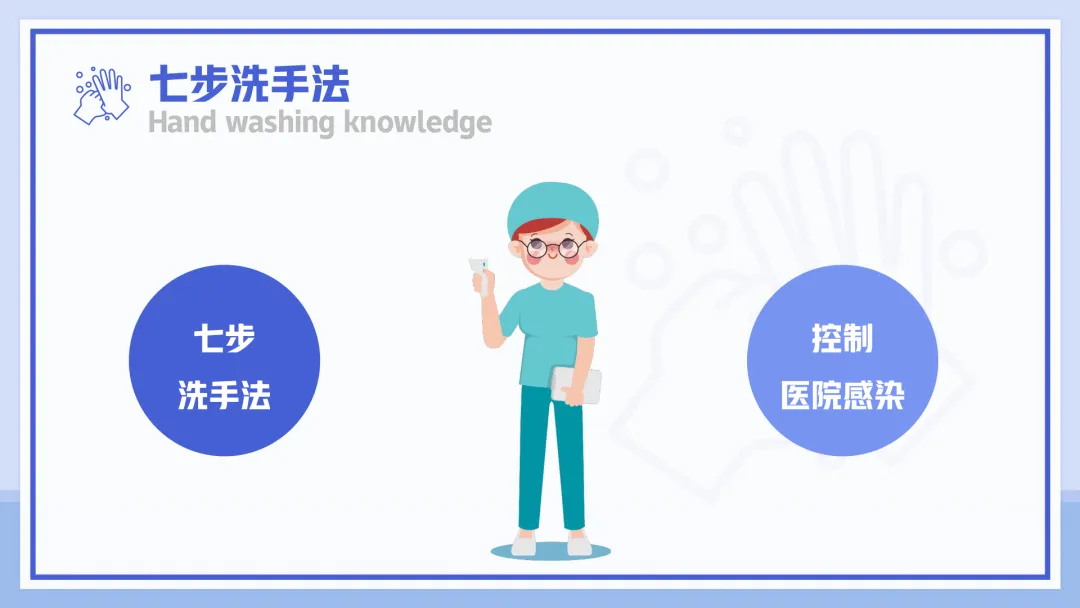 七步洗手法
Hand washing knowledge

七步
洗手法

控制
医院感染